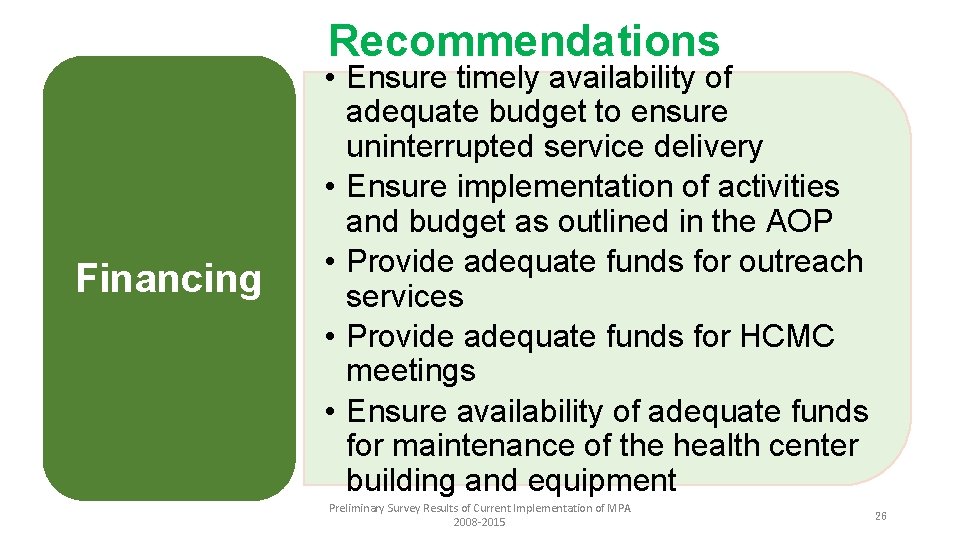 Recommendations

Financing

• Ensure timely availability of adequate budget to ensure uninterrupted service delivery
• Ensure implementation of activities and budget as outlined in the AOP
• Provide adequate funds for outreach services
• Provide adequate funds for HCMC meetings
• Ensure availability of adequate funds for maintenance of the health center building and equipment

Preliminary Survey Results of Current Implementation of MPA 2008-2015

26